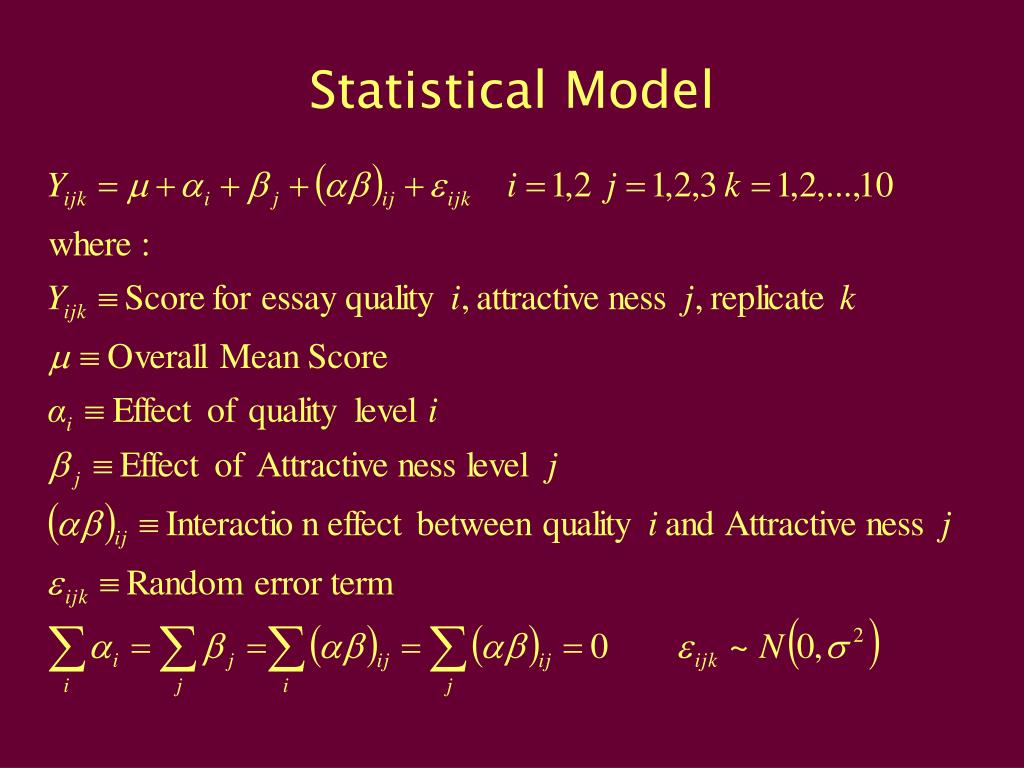 Statistical Model

$Y_{ijk} = \mu + \alpha_i + \beta_j + (\alpha\beta)_{ij} + \varepsilon_{ijk} \quad i = 1,2 \; j = 1,2,3 \; k = 1,2,...,10$

where :

$Y_{ijk} \equiv$ Score for essay quality $i$, attractive ness $j$, replicate $k$

$\mu \equiv$ Overall Mean Score

$\alpha_i \equiv$ Effect of quality level $i$

$\beta_j \equiv$ Effect of Attractive ness level $j$

$(\alpha\beta)_{ij} \equiv$ Interactio n effect between quality $i$ and Attractive ness $j$

$\varepsilon_{ijk} \equiv$ Random error term

$\sum_i \alpha_i = \sum_j \beta_j = \sum_i (\alpha\beta)_{ij} = \sum_j (\alpha\beta)_{ij} = 0 \qquad \varepsilon_{ijk} \sim N(0, \sigma^2)$